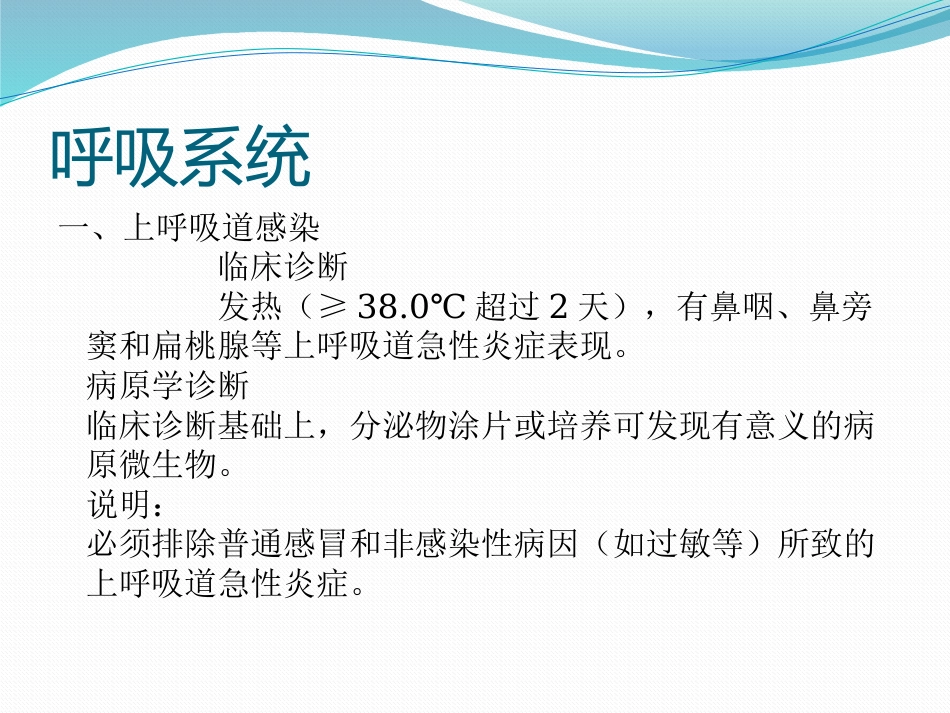 呼吸系统

一、上呼吸道感染

临床诊断

发热（≥ 38.0℃ 超过 2 天），有鼻咽、鼻旁窦和扁桃腺等上呼吸道急性炎症表现。

病原学诊断

临床诊断基础上，分泌物涂片或培养可发现有意义的病原微生物。

说明：

必须排除普通感冒和非感染性病因（如过敏等）所致的上呼吸道急性炎症。